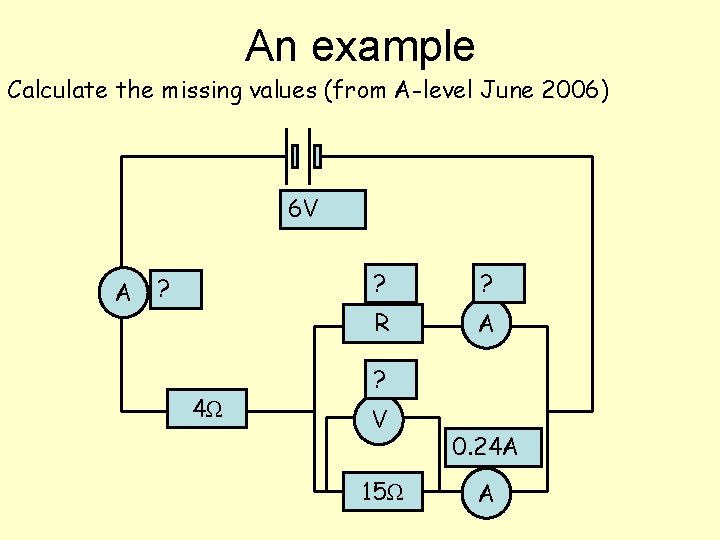 An example

Calculate the missing values (from A-level June 2006)

6V

A ?

?

?

R

A

?

4Ω

V

0.24A

15Ω

A